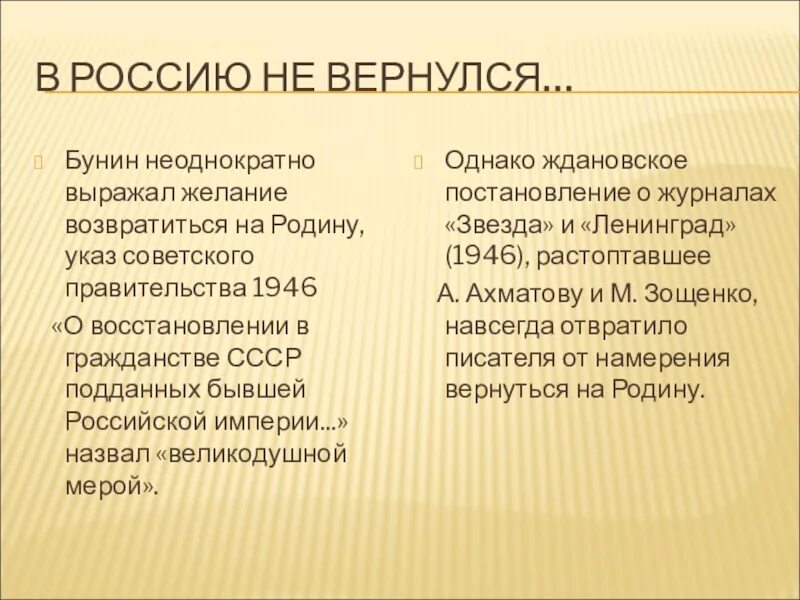 В РОССИЮ НЕ ВЕРНУЛСЯ…

Бунин неоднократно выражал желание возвратиться на Родину, указ советского правительства 1946 «О восстановлении в гражданстве СССР подданных бывшей Российской империи…» назвал «великодушной мерой».

Однако ждановское постановление о журналах «Звезда» и «Ленинград» (1946), растоптавшее А. Ахматову и М. Зощенко, навсегда отвратило писателя от намерения вернуться на Родину.